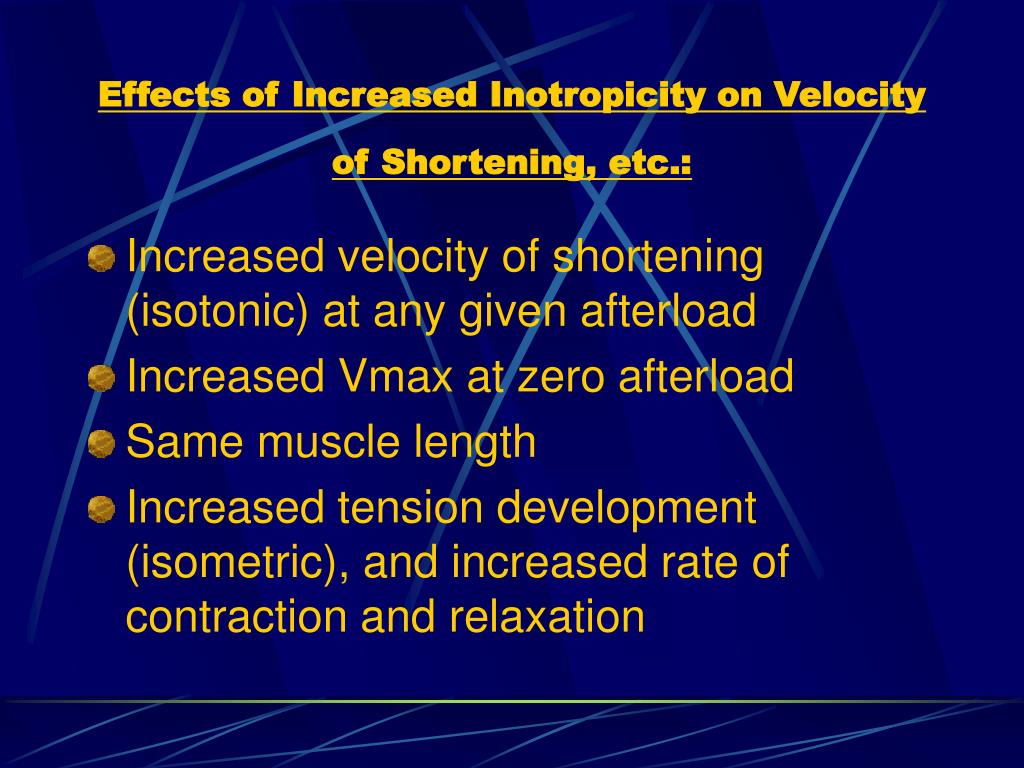 Effects of Increased Inotropicity on Velocity of Shortening, etc.:

Increased velocity of shortening (isotonic) at any given afterload

Increased Vmax at zero afterload

Same muscle length

Increased tension development (isometric), and increased rate of contraction and relaxation